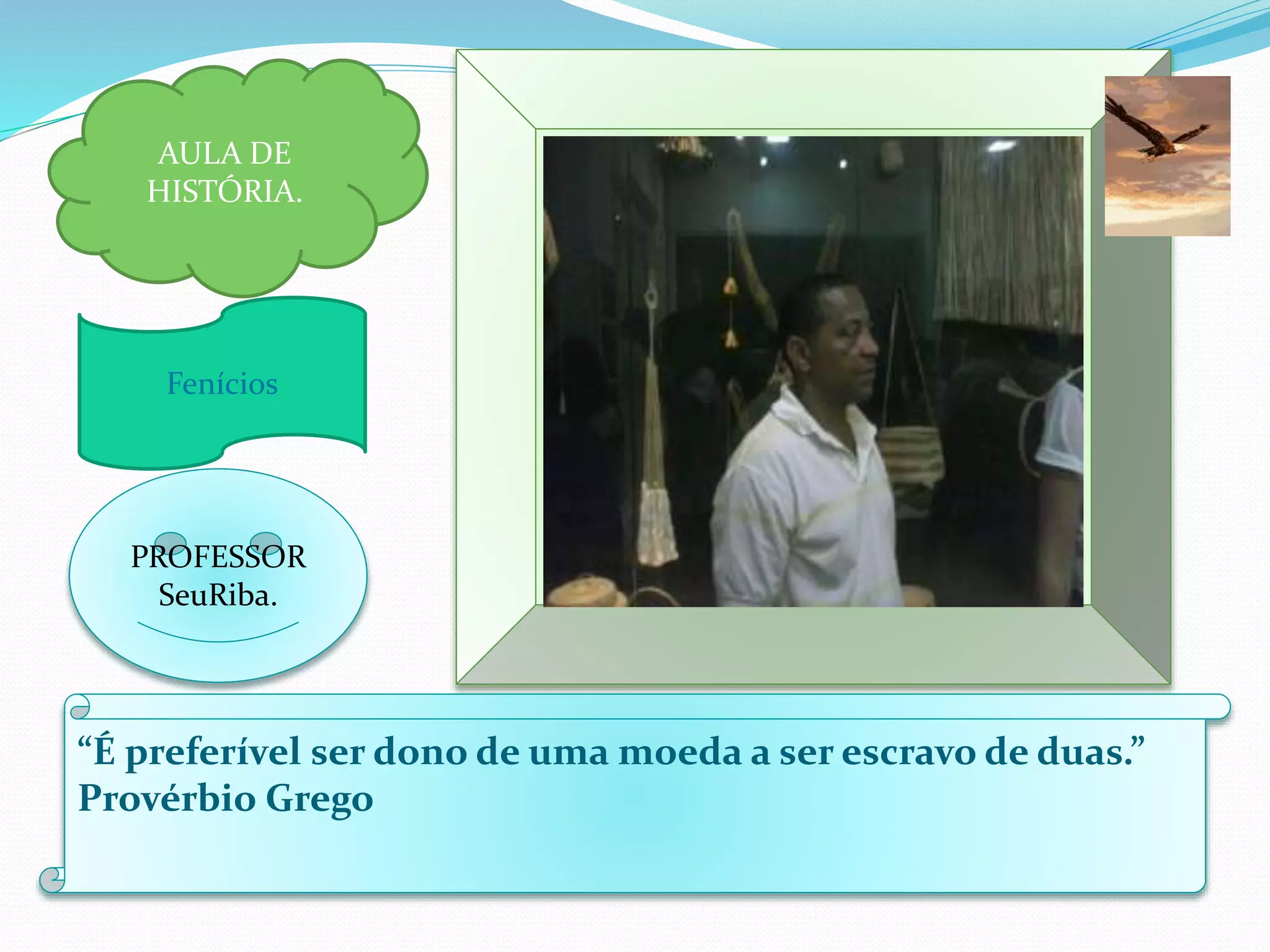 AULA DE HISTÓRIA.

Fenícios

PROFESSOR SeuRiba.

“É preferível ser dono de uma moeda a ser escravo de duas.” Provérbio Grego